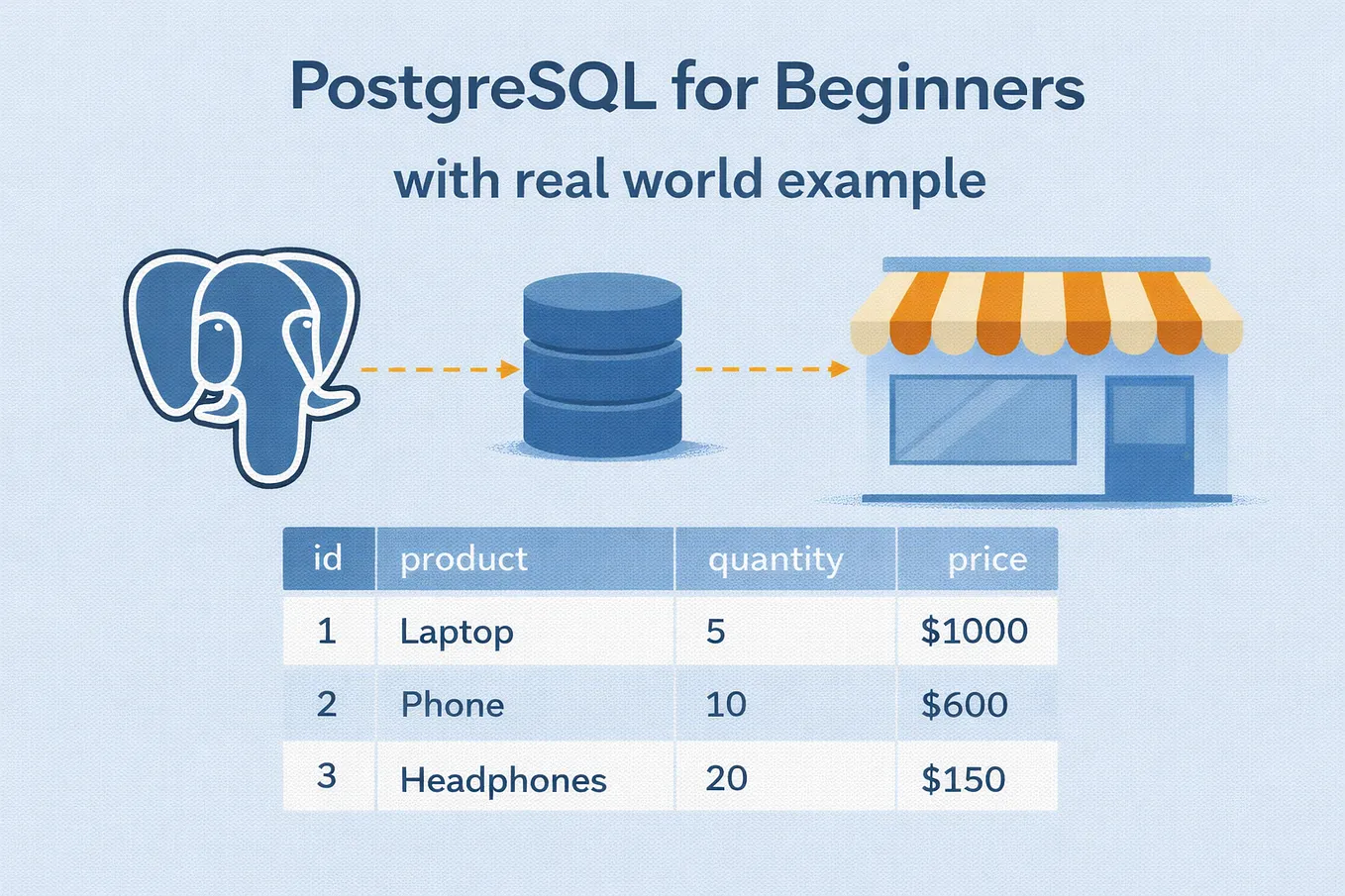 PostgreSQL for Beginners

with real world example

| id | product | quantity | price |
|---|---|---|---|
| 1 | Laptop | 5 | \$1000 |
| 2 | Phone | 10 | \$600 |
| 3 | Headphones | 20 | \$150 |